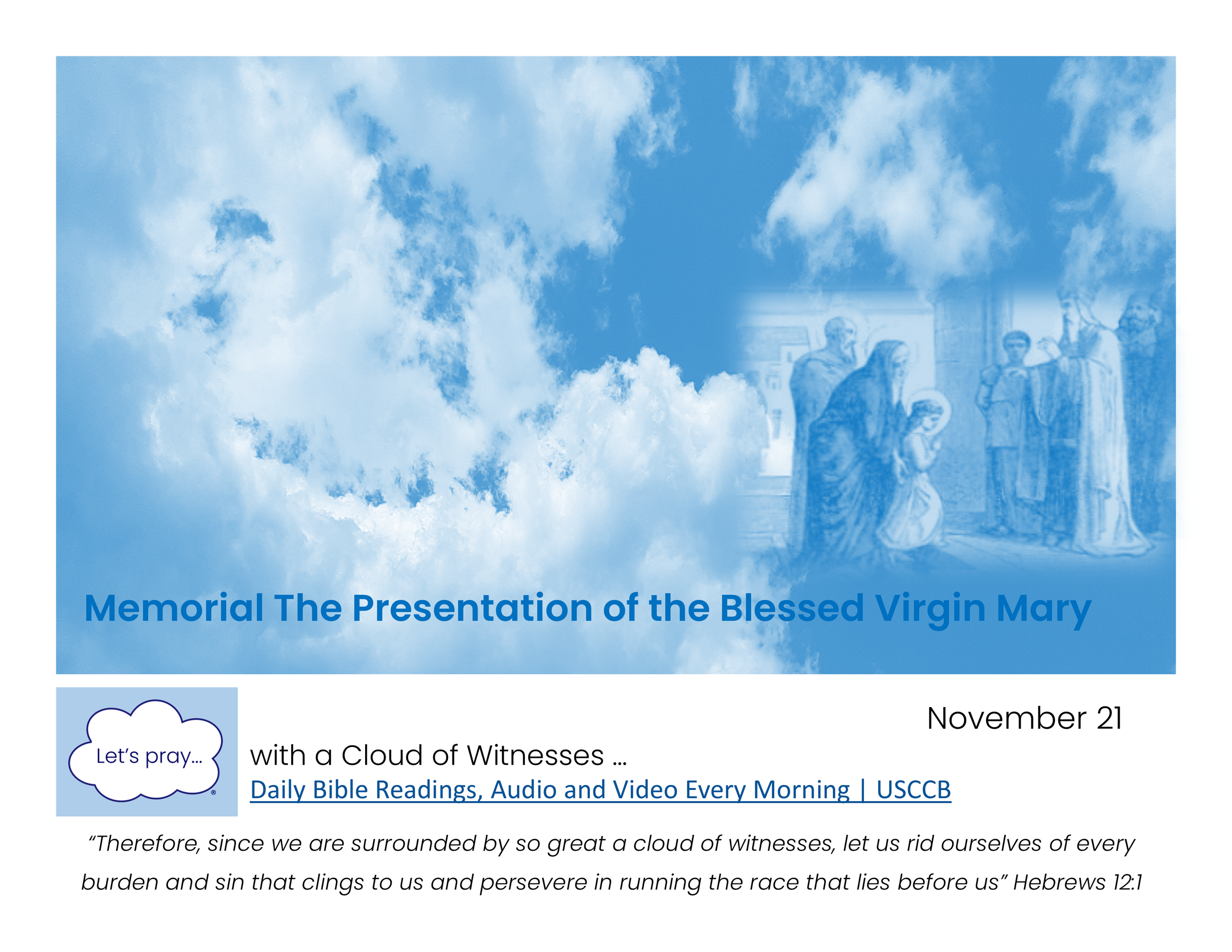 Memorial The Presentation of the Blessed Virgin Mary

Let's pray...

November 21

with a Cloud of Witnesses ...

Daily Bible Readings, Audio and Video Every Morning | USCCB

"Therefore, since we are surrounded by so great a cloud of witnesses, let us rid ourselves of every burden and sin that clings to us and persevere in running the race that lies before us" Hebrews 12:1